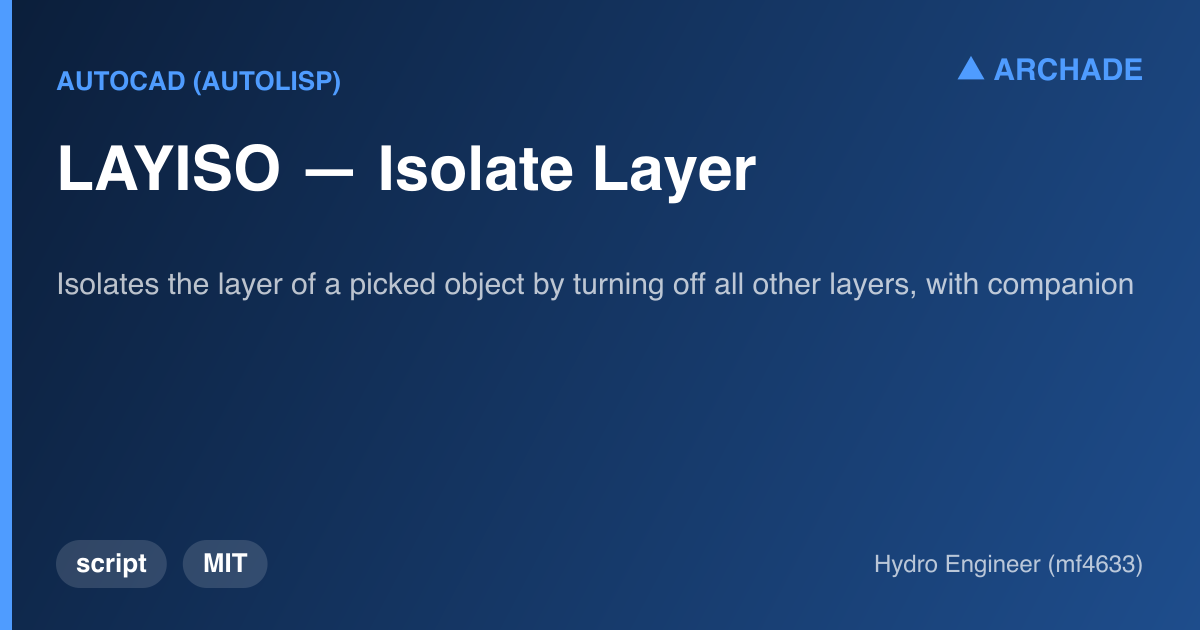 AUTOCAD (AUTOLISP)

▲ ARCHADE

LAYISO — Isolate Layer

Isolates the layer of a picked object by turning off all other layers, with companion

script

MIT

Hydro Engineer (mf4633)